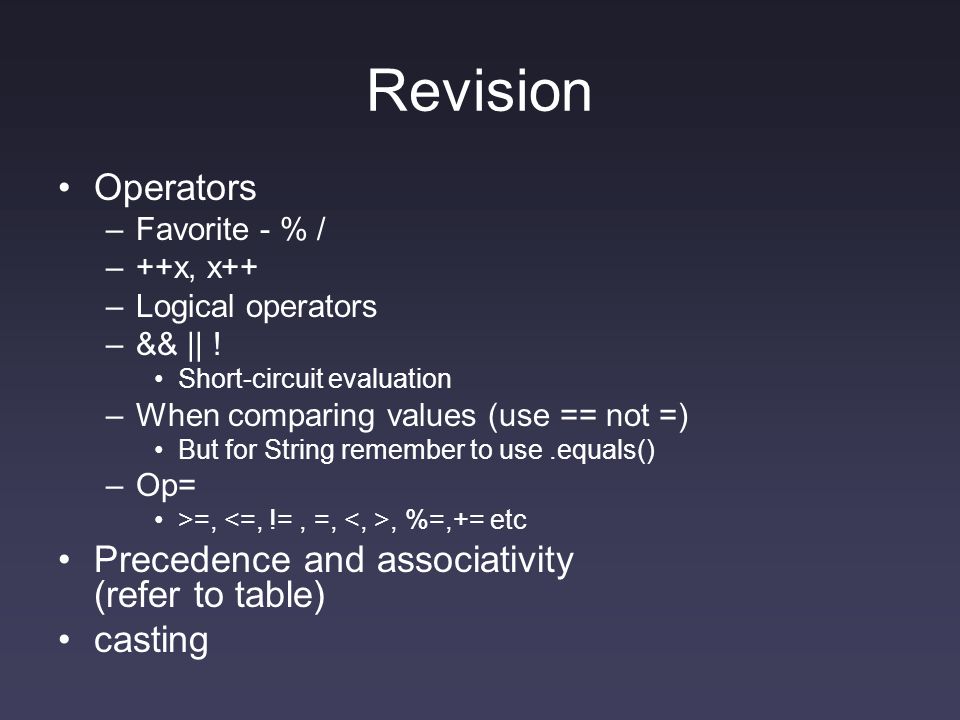 Revision

• Operators
– Favorite - % /
– ++x, x++
– Logical operators
– && || !
• Short-circuit evaluation
– When comparing values (use == not =)
• But for String remember to use .equals()
– Op=
• >=, <=, != , =, <, >, %=,+= etc
• Precedence and associativity (refer to table)
• casting